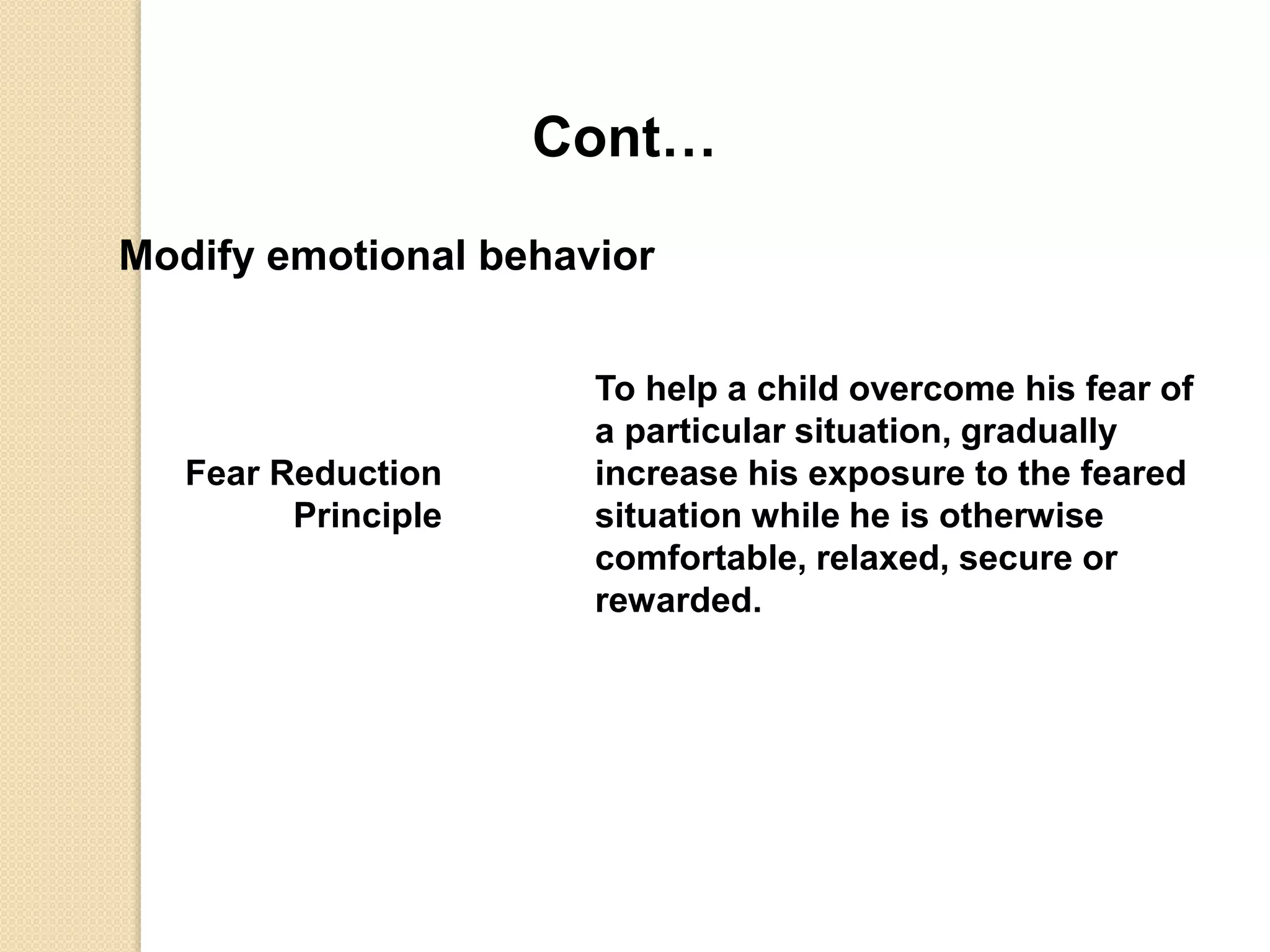 Cont…

Modify emotional behavior

Fear Reduction Principle

To help a child overcome his fear of a particular situation, gradually increase his exposure to the feared situation while he is otherwise comfortable, relaxed, secure or rewarded.